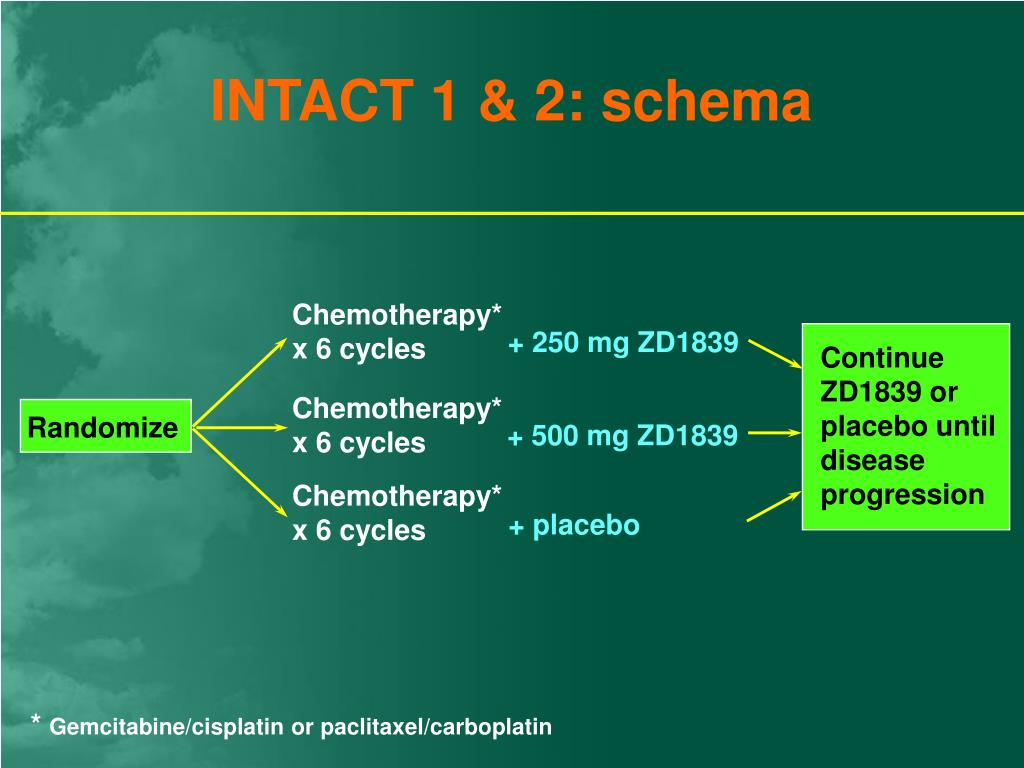 INTACT 1 & 2: schema

Randomize

Chemotherapy* x 6 cycles

+ 250 mg ZD1839

Chemotherapy* x 6 cycles

+ 500 mg ZD1839

Chemotherapy* x 6 cycles

+ placebo

Continue ZD1839 or placebo until disease progression

* Gemcitabine/cisplatin or paclitaxel/carboplatin